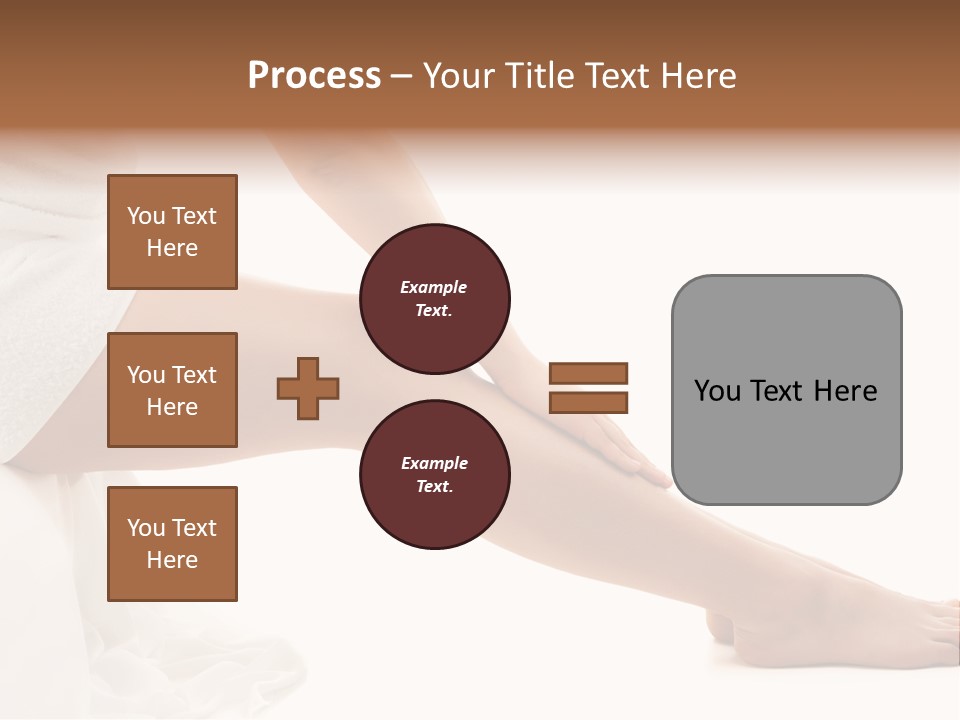 Process – Your Title Text Here

You Text Here

You Text Here

You Text Here

Example Text.

Example Text.

You Text Here